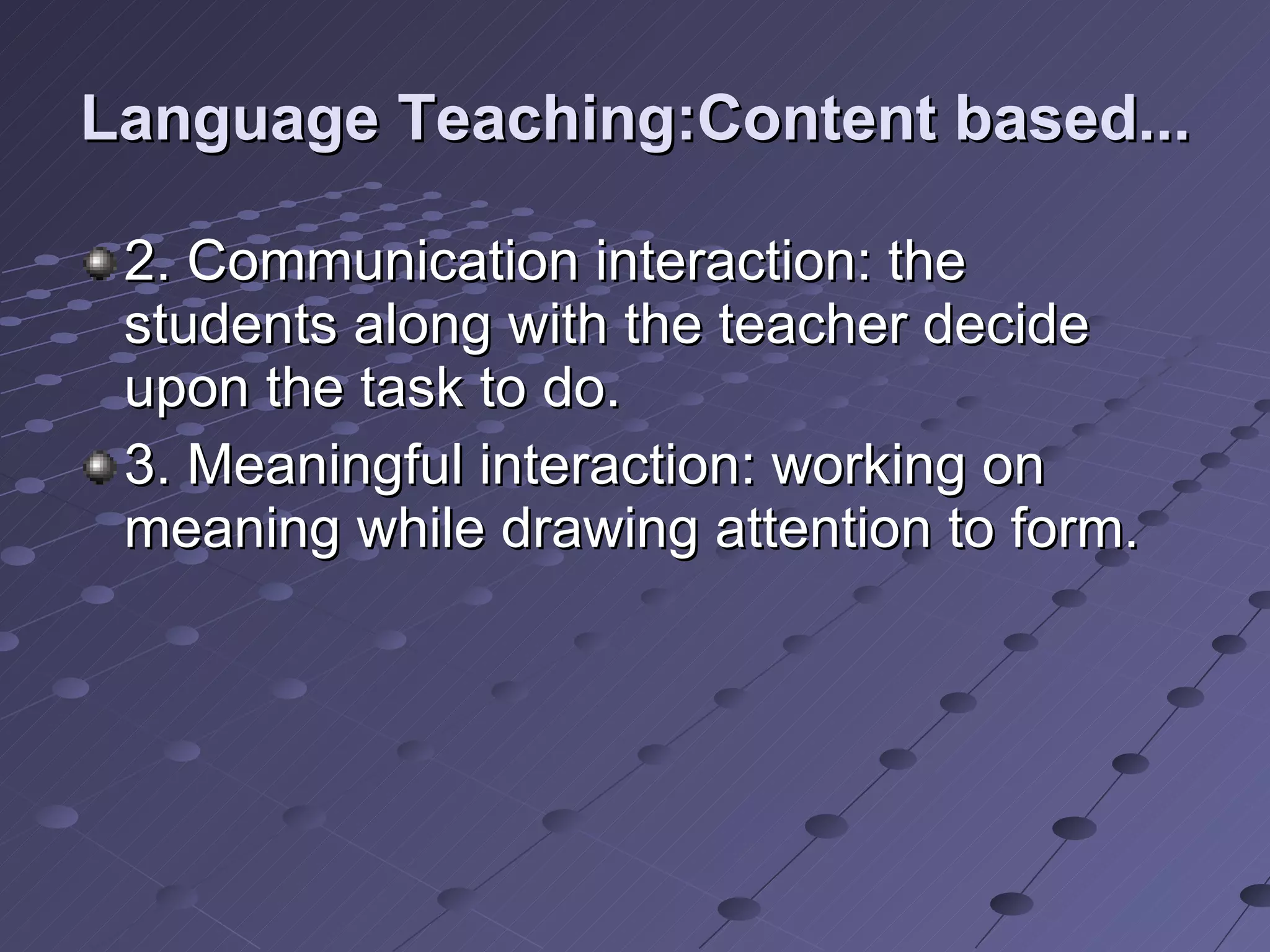 Language Teaching:Content based...

2. Communication interaction: the students along with the teacher decide upon the task to do.

3. Meaningful interaction: working on meaning while drawing attention to form.